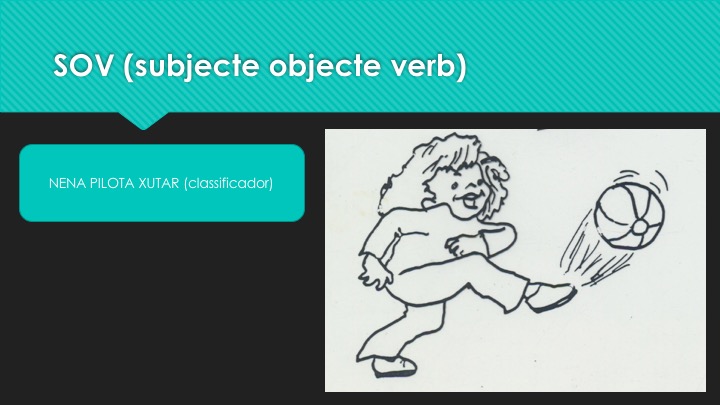 SOV (subjecte objecte verb)

NENA PILOTA XUTAR (classificador)